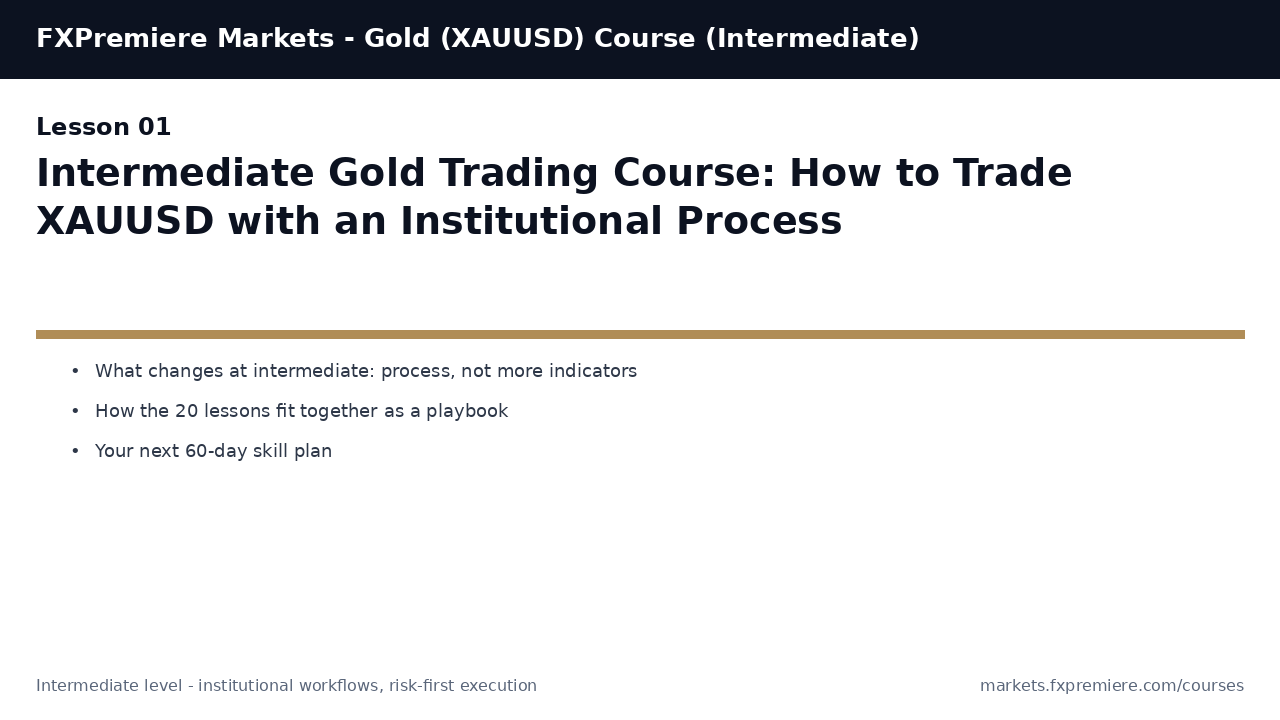 FXPremiere Markets - Gold (XAUUSD) Course (Intermediate)

Lesson 01

Intermediate Gold Trading Course: How to Trade XAUUSD with an Institutional Process

• What changes at intermediate: process, not more indicators
• How the 20 lessons fit together as a playbook
• Your next 60-day skill plan

Intermediate level - institutional workflows, risk-first execution

markets.fxpremiere.com/courses